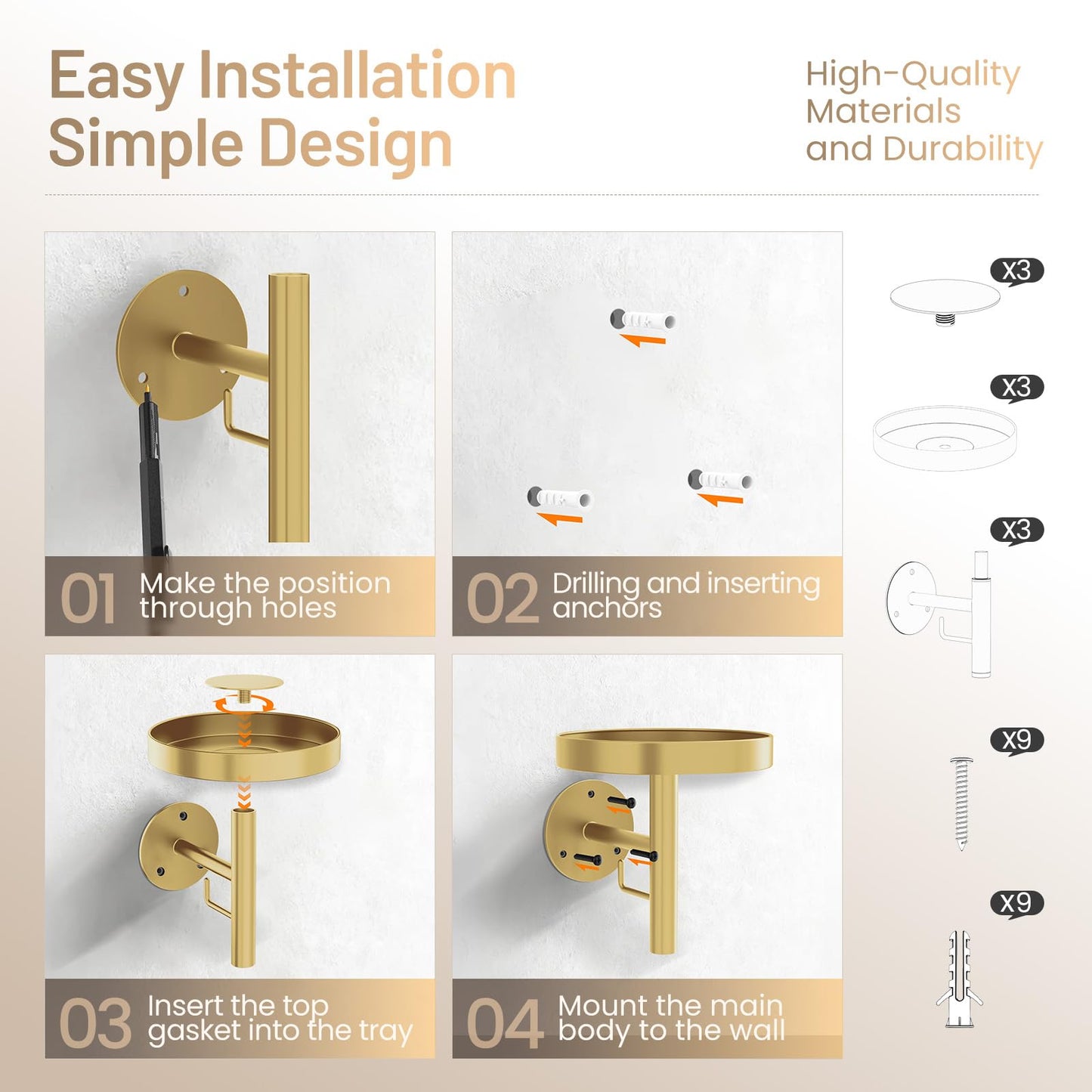 Easy Installation
Simple Design

High-Quality Materials and Durability

01 Make the position through holes

02 Drilling and inserting anchors

03 Insert the top gasket into the tray

04 Mount the main body to the wall

X3

X3

X3

X9

X9